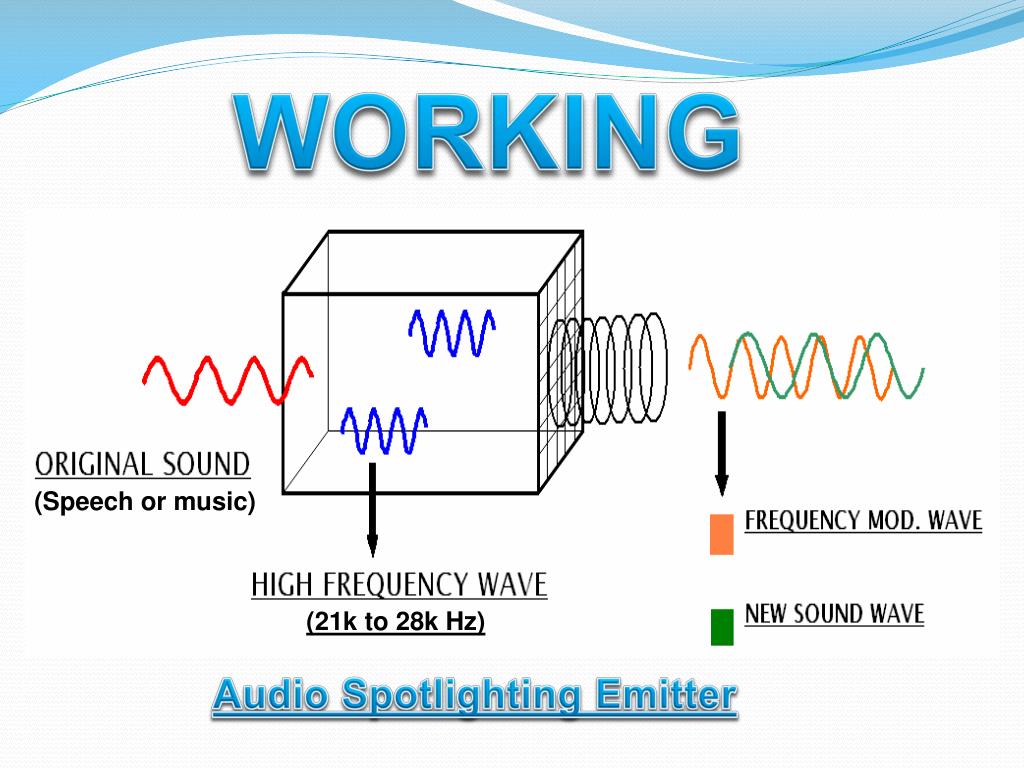 WORKING

ORIGINAL SOUND
(Speech or music)

HIGH FREQUENCY WAVE
(21k to 28k Hz)

FREQUENCY MOD. WAVE

NEW SOUND WAVE

Audio Spotlighting Emitter